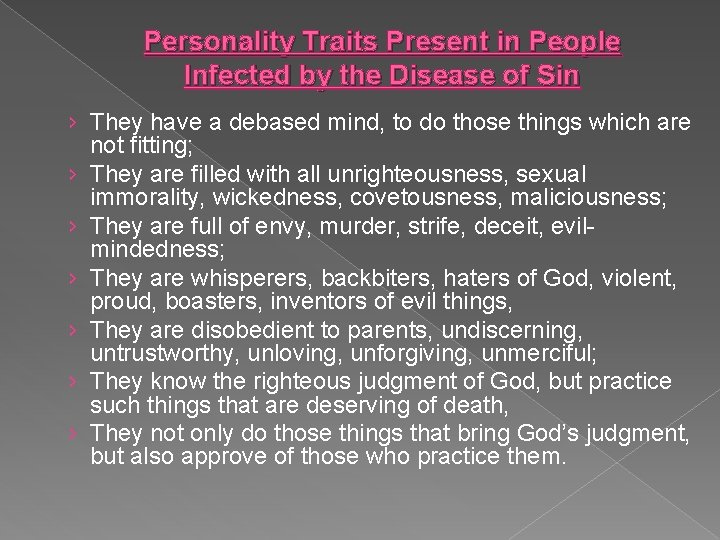 Personality Traits Present in People Infected by the Disease of Sin

› They have a debased mind, to do those things which are not fitting;
› They are filled with all unrighteousness, sexual immorality, wickedness, covetousness, maliciousness;
› They are full of envy, murder, strife, deceit, evil-mindedness;
› They are whisperers, backbiters, haters of God, violent, proud, boasters, inventors of evil things,
› They are disobedient to parents, undiscerning, untrustworthy, unloving, unforgiving, unmerciful;
› They know the righteous judgment of God, but practice such things that are deserving of death,
› They not only do those things that bring God's judgment, but also approve of those who practice them.